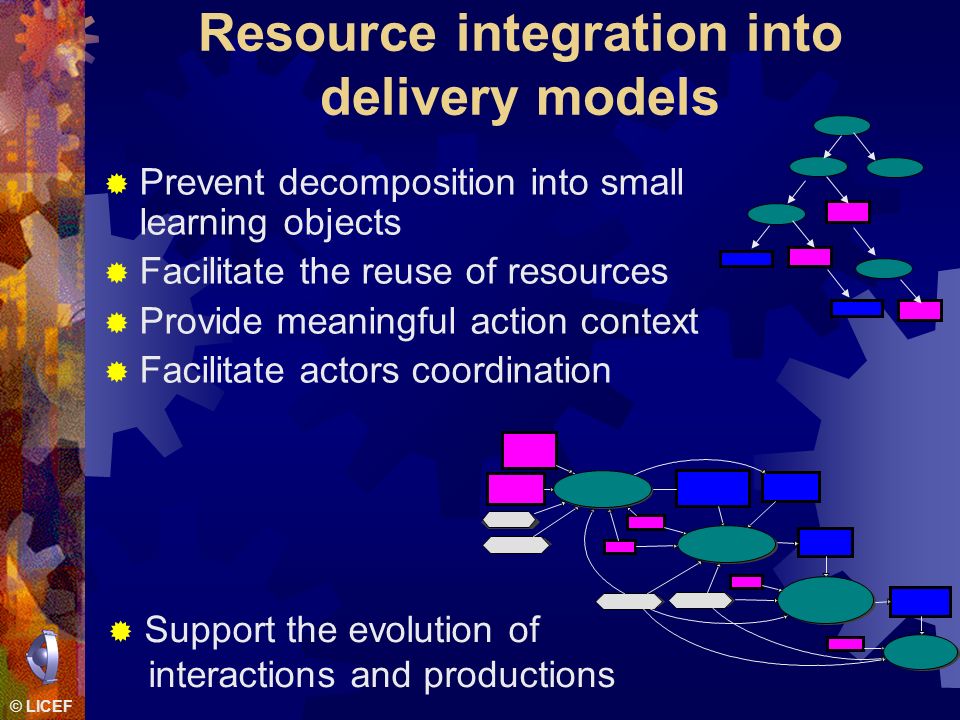 Resource integration into delivery models

Prevent decomposition into small learning objects
Facilitate the reuse of resources
Provide meaningful action context
Facilitate actors coordination

Support the evolution of interactions and productions

© LICEF